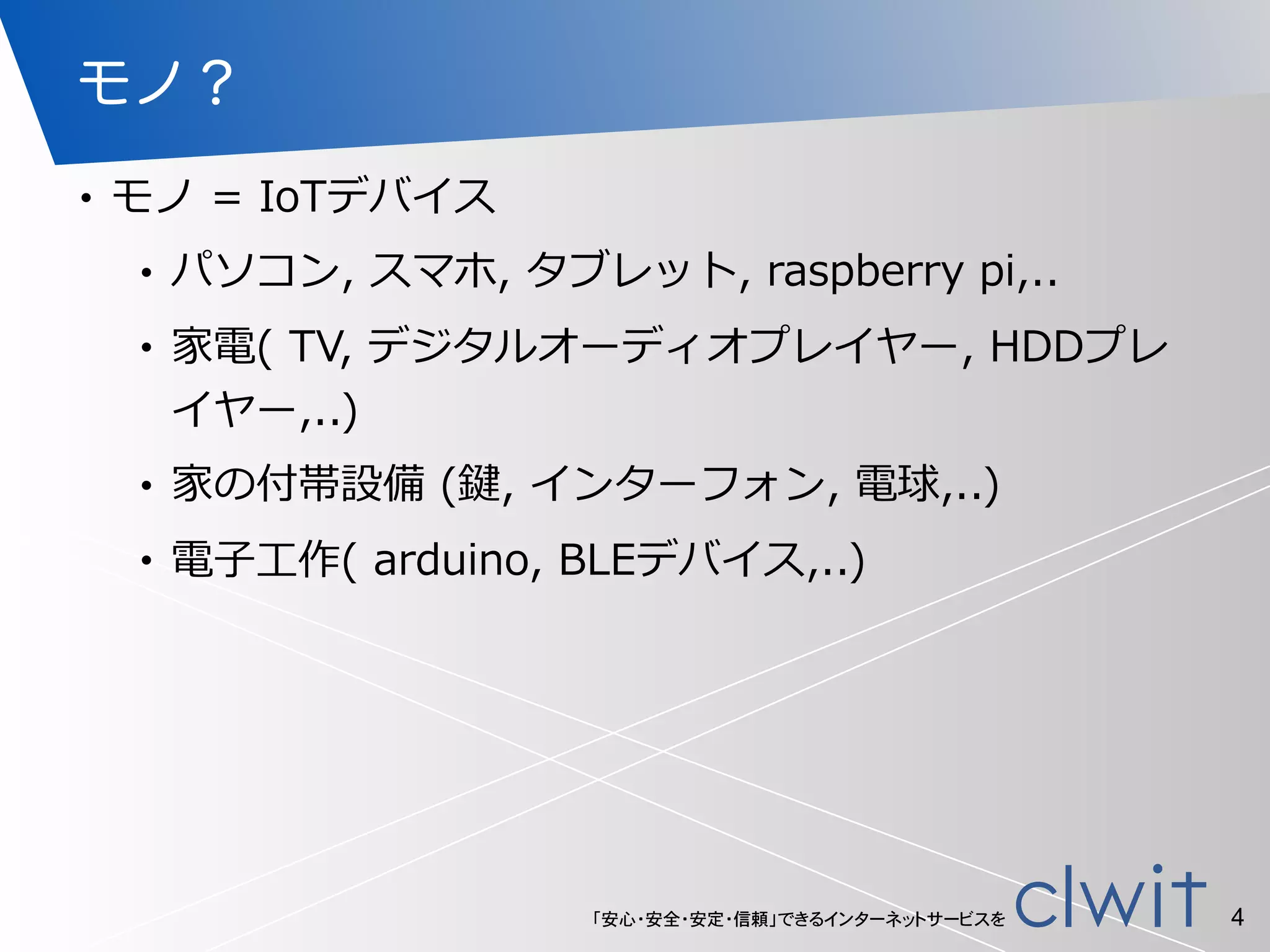 モノ？

• モノ = IoTデバイス
  • パソコン, スマホ, タブレット, raspberry pi,..
  • 家電( TV, デジタルオーディオプレイヤー, HDDプレイヤー,..)
  • 家の付帯設備 (鍵, インターフォン, 電球,..)
  • 電子工作( arduino, BLEデバイス,..)

「安心・安全・安定・信頼」できるインターネットサービスを clwit 4